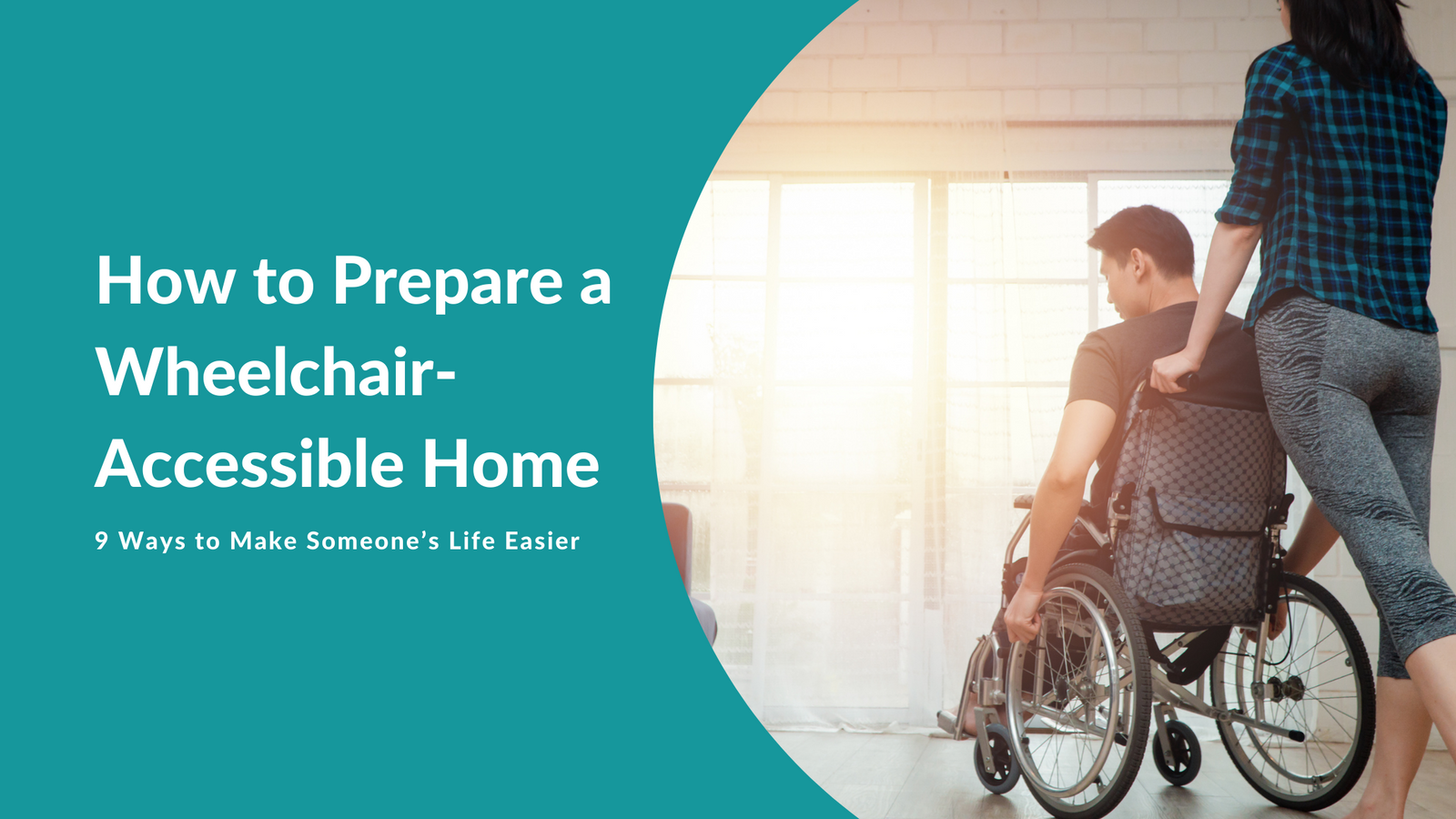 How to Prepare a Wheelchair-Accessible Home

9 Ways to Make Someone's Life Easier